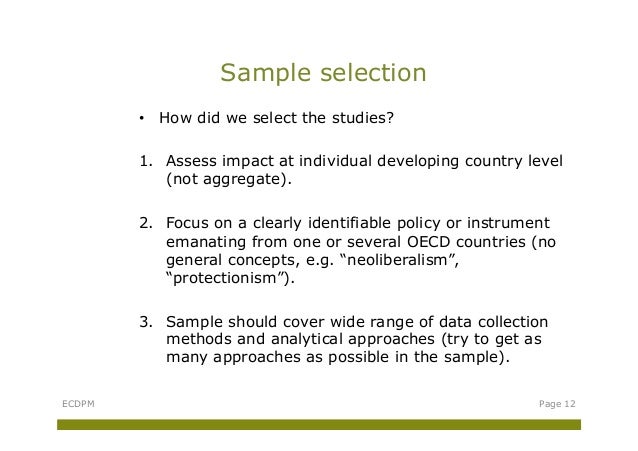 Sample selection

• How did we select the studies?

1. Assess impact at individual developing country level (not aggregate).

2. Focus on a clearly identifiable policy or instrument emanating from one or several OECD countries (no general concepts, e.g. “neoliberalism”, “protectionism”).

3. Sample should cover wide range of data collection methods and analytical approaches (try to get as many approaches as possible in the sample).

ECDPM

Page 12